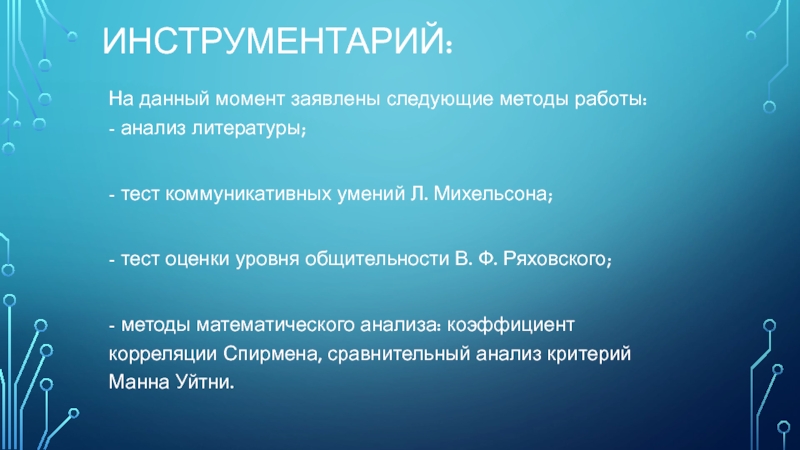 ИНСТРУМЕНТАРИЙ:

На данный момент заявлены следующие методы работы:
- анализ литературы;

- тест коммуникативных умений Л. Михельсона;

- тест оценки уровня общительности В. Ф. Ряховского;

- методы математического анализа: коэффициент корреляции Спирмена, сравнительный анализ критерий Манна Уйтни.